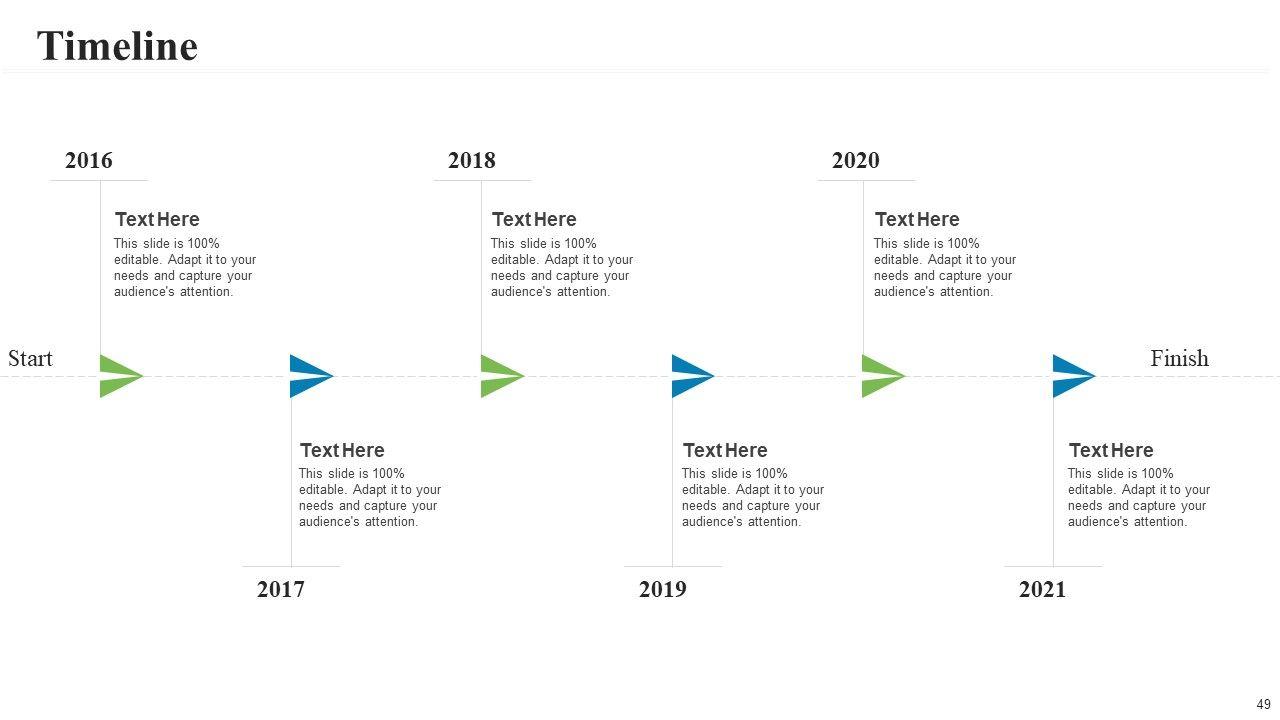 Timeline

2016

Text Here
This slide is 100% editable. Adapt it to your needs and capture your audience's attention.

2018

Text Here
This slide is 100% editable. Adapt it to your needs and capture your audience's attention.

2020

Text Here
This slide is 100% editable. Adapt it to your needs and capture your audience's attention.

Start

Finish

Text Here
This slide is 100% editable. Adapt it to your needs and capture your audience's attention.

2017

Text Here
This slide is 100% editable. Adapt it to your needs and capture your audience's attention.

2019

Text Here
This slide is 100% editable. Adapt it to your needs and capture your audience's attention.

2021

49